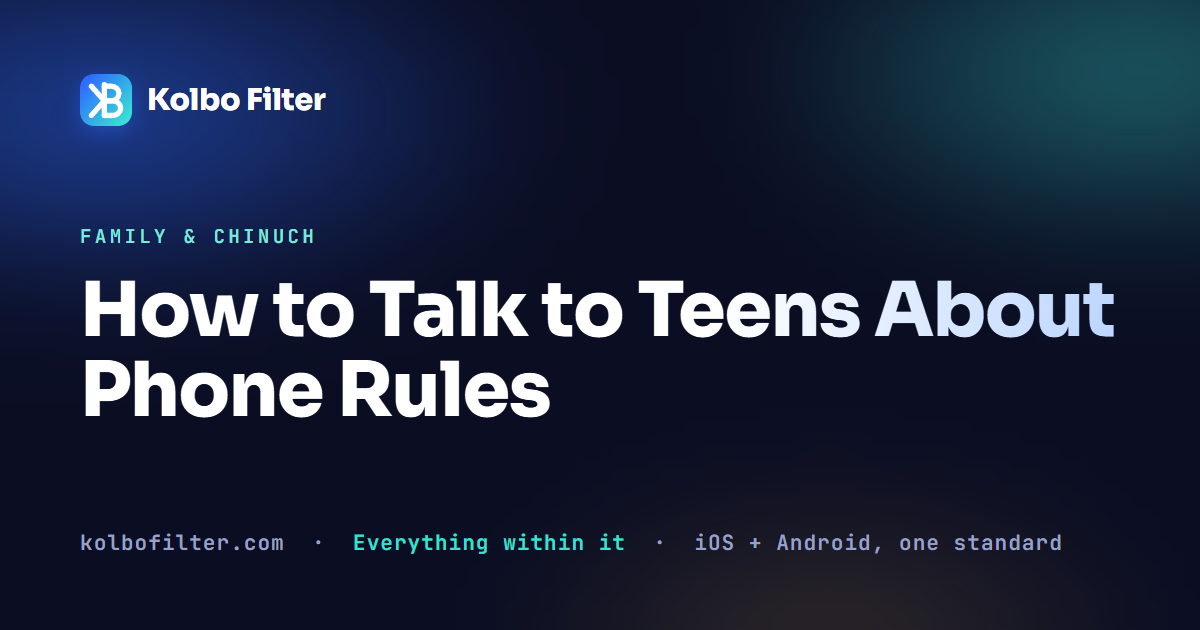 Kolbo Filter

FAMILY & CHINUCH

How to Talk to Teens About Phone Rules

kolbofilter.com · Everything within it · iOS + Android, one standard